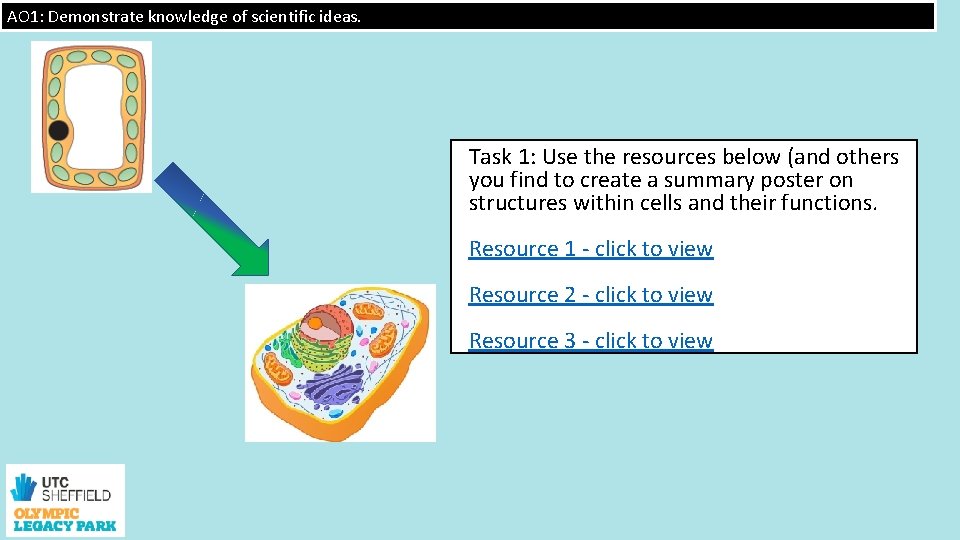 AO1: Demonstrate knowledge of scientific ideas.

Task 1: Use the resources below (and others you find to create a summary poster on structures within cells and their functions.

Resource 1 - click to view

Resource 2 - click to view

Resource 3 - click to view

UTC SHEFFIELD
OLYMPIC LEGACY PARK